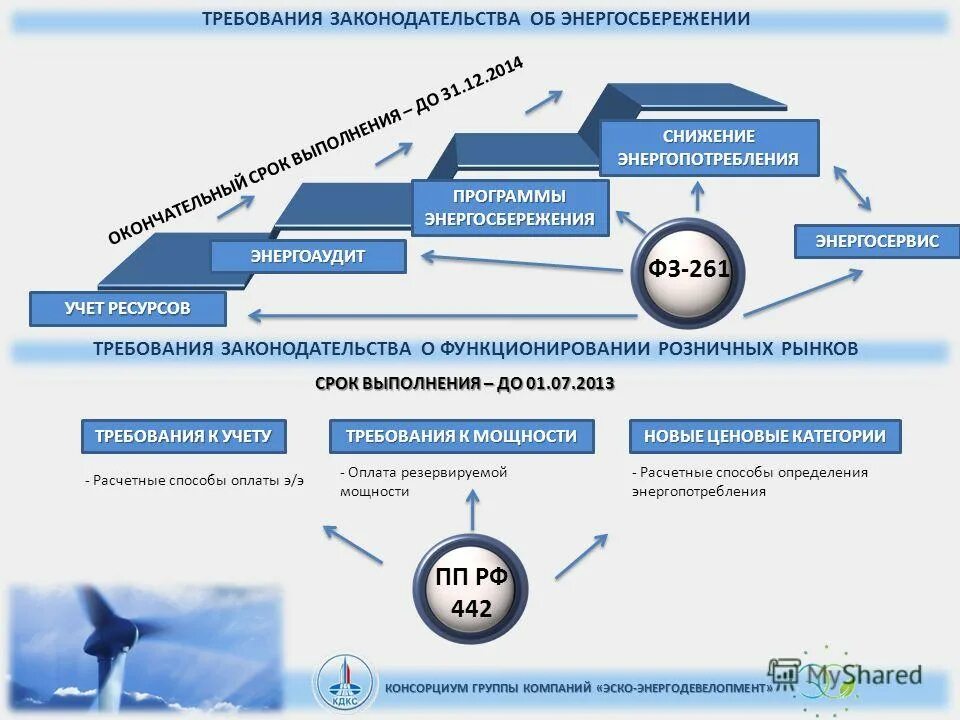 ТРЕБОВАНИЯ ЗАКОНОДАТЕЛЬСТВА ОБ ЭНЕРГОСБЕРЕЖЕНИИ

ОКОНЧАТЕЛЬНЫЙ СРОК ВЫПОЛНЕНИЯ – ДО 31.12.2014

СНИЖЕНИЕ ЭНЕРГОПОТРЕБЛЕНИЯ

ПРОГРАММЫ ЭНЕРГОСБЕРЕЖЕНИЯ

ЭНЕРГОСЕРВИС

ЭНЕРГОАУДИТ

ФЗ-261

УЧЕТ РЕСУРСОВ

ТРЕБОВАНИЯ ЗАКОНОДАТЕЛЬСТВА О ФУНКЦИОНИРОВАНИИ РОЗНИЧНЫХ РЫНКОВ

СРОК ВЫПОЛНЕНИЯ – ДО 01.07.2013

ТРЕБОВАНИЯ К УЧЕТУ

- Расчетные способы оплаты э/э

ТРЕБОВАНИЯ К МОЩНОСТИ

- Оплата резервируемой мощности

НОВЫЕ ЦЕНОВЫЕ КАТЕГОРИИ

- Расчетные способы определения энергопотребления

ПП РФ 442

КДКС

КОНСОРЦИУМ ГРУППЫ КОМПАНИЙ «ЭСКО-ЭНЕРГОДЕВЕЛОПМЕНТ»

MyShared